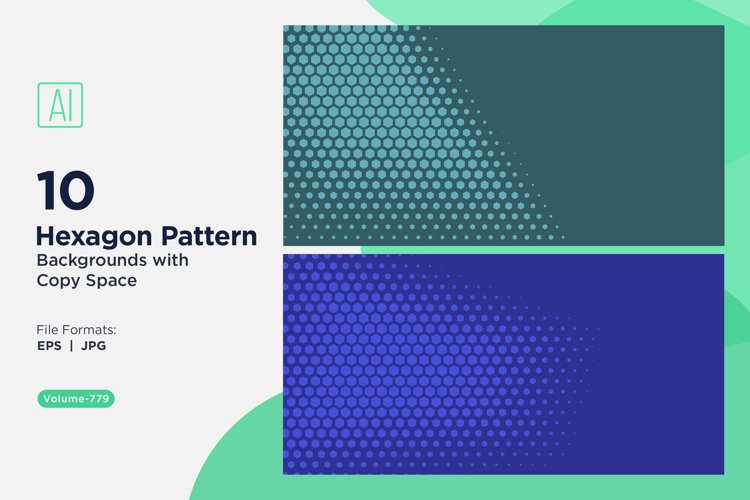 AI

10

Hexagon Pattern

Backgrounds with Copy Space

File Formats:

EPS | JPG

Volume-779